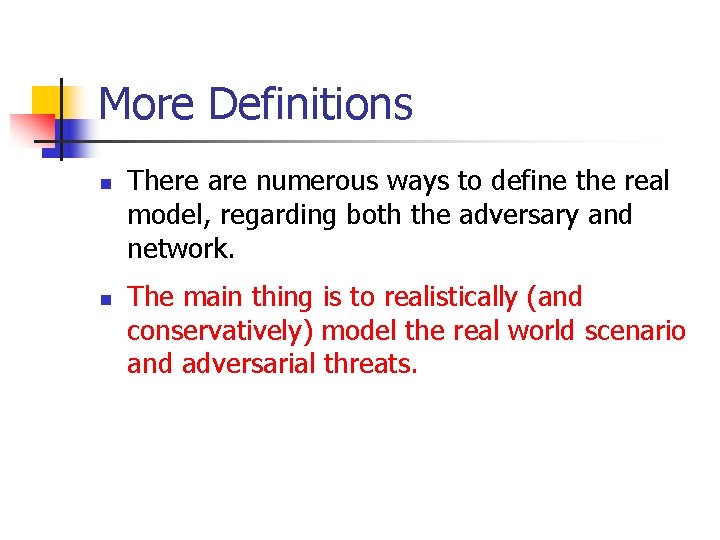 More Definitions

There are numerous ways to define the real model, regarding both the adversary and network.

The main thing is to realistically (and conservatively) model the real world scenario and adversarial threats.